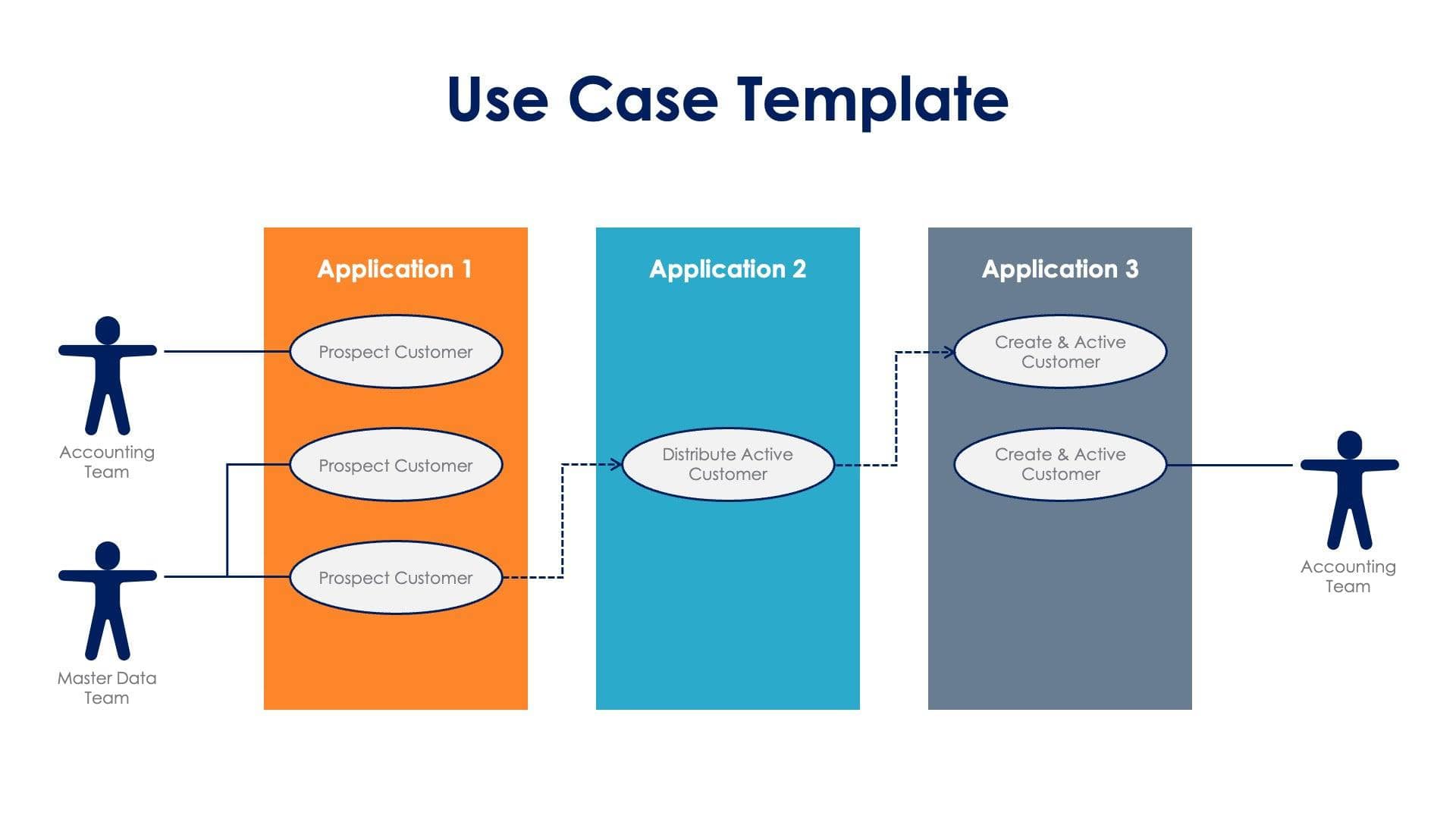 Use Case Template

Accounting Team

Master Data Team

Application 1

Prospect Customer

Prospect Customer

Prospect Customer

Application 2

Distribute Active Customer

Application 3

Create & Active Customer

Create & Active Customer

Accounting Team